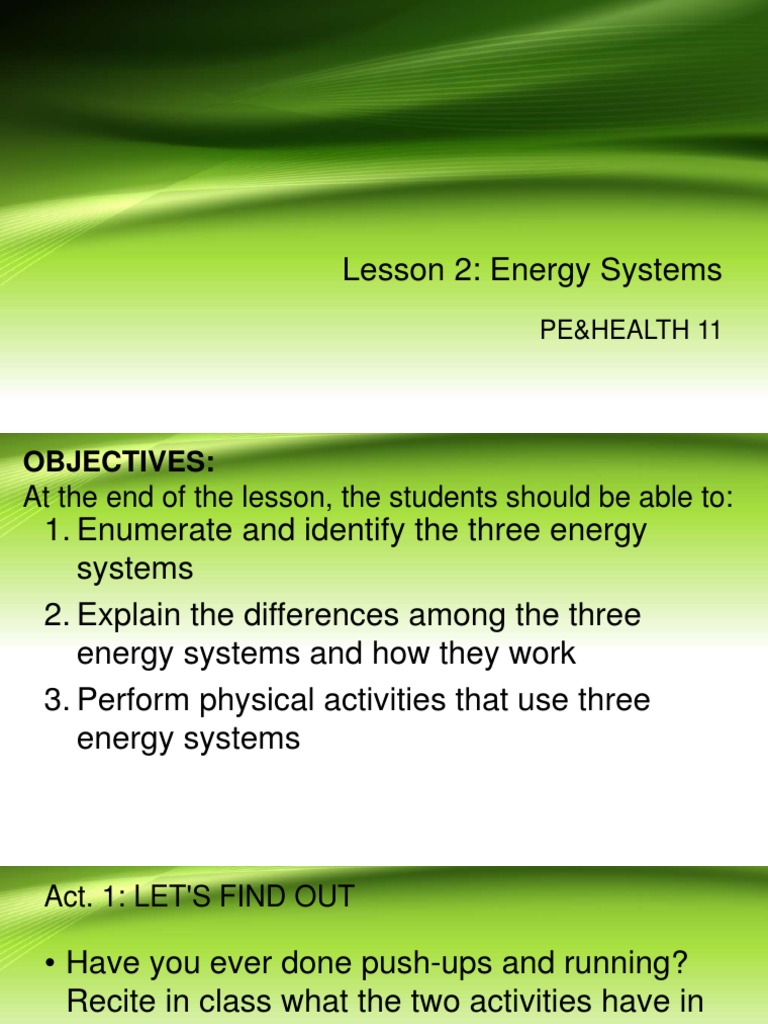 Lesson 2: Energy Systems

PE&HEALTH 11

OBJECTIVES:
At the end of the lesson, the students should be able to:
1. Enumerate and identify the three energy systems
2. Explain the differences among the three energy systems and how they work
3. Perform physical activities that use three energy systems

Act. 1: LET'S FIND OUT

• Have you ever done push-ups and running? Recite in class what the two activities have in